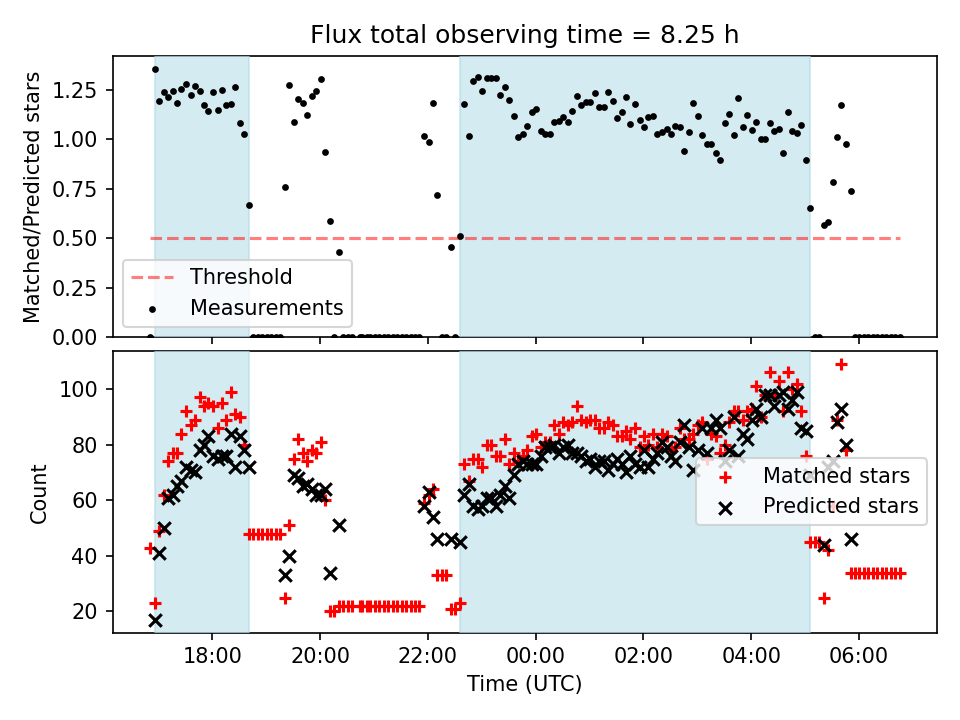 Flux total observing time = 8.25 h

Matched/Predicted stars

1.25
1.00
0.75
0.50
0.25
0.00

Threshold
Measurements

Count

100
80
60
40
20

Matched stars
Predicted stars

18:00
20:00
22:00
00:00
02:00
04:00
06:00

Time (UTC)